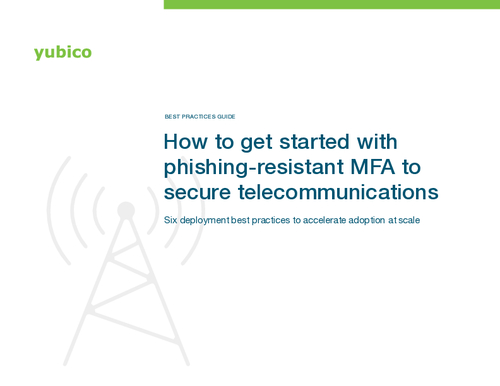 yubico

BEST PRACTICES GUIDE

How to get started with phishing-resistant MFA to secure telecommunications

Six deployment best practices to accelerate adoption at scale